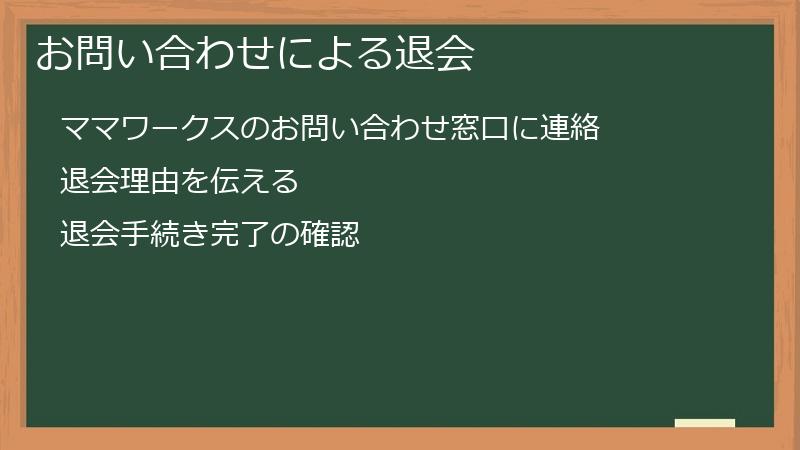 お問い合わせによる退会

ママワークスのお問い合わせ窓口に連絡

退会理由を伝える

退会手続き完了の確認